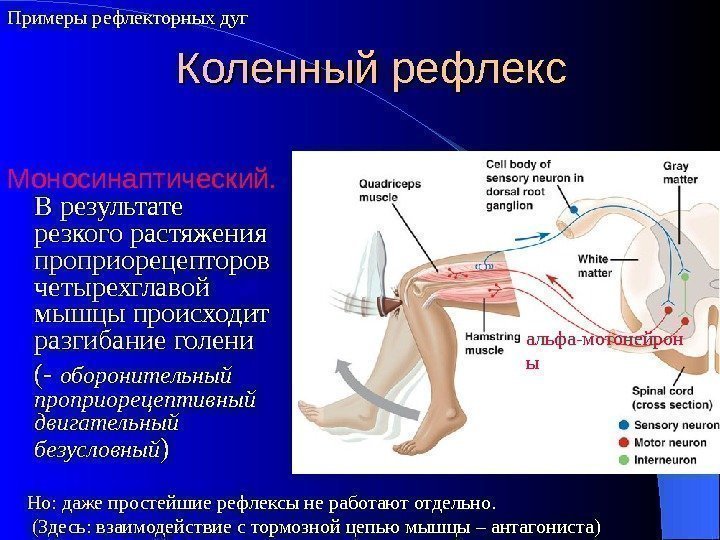 Примеры рефлекторных дуг

Коленный рефлекс

Моносинаптический.
В результате резкого растяжения проприорецепторов четырехглавой мышцы происходит разгибание голени
(- оборонительный проприорецептивный двигательный безусловный)

Quadriceps muscle

Cell body of sensory neuron in dorsal root ganglion

Gray matter

White matter

Hamstring muscle

альфа-мотонейроны

Spinal cord (cross section)

Sensory neuron
Motor neuron
Interneuron

Но: даже простейшие рефлексы не работают отдельно.
(Здесь: взаимодействие с тормозной цепью мышцы – антагониста)